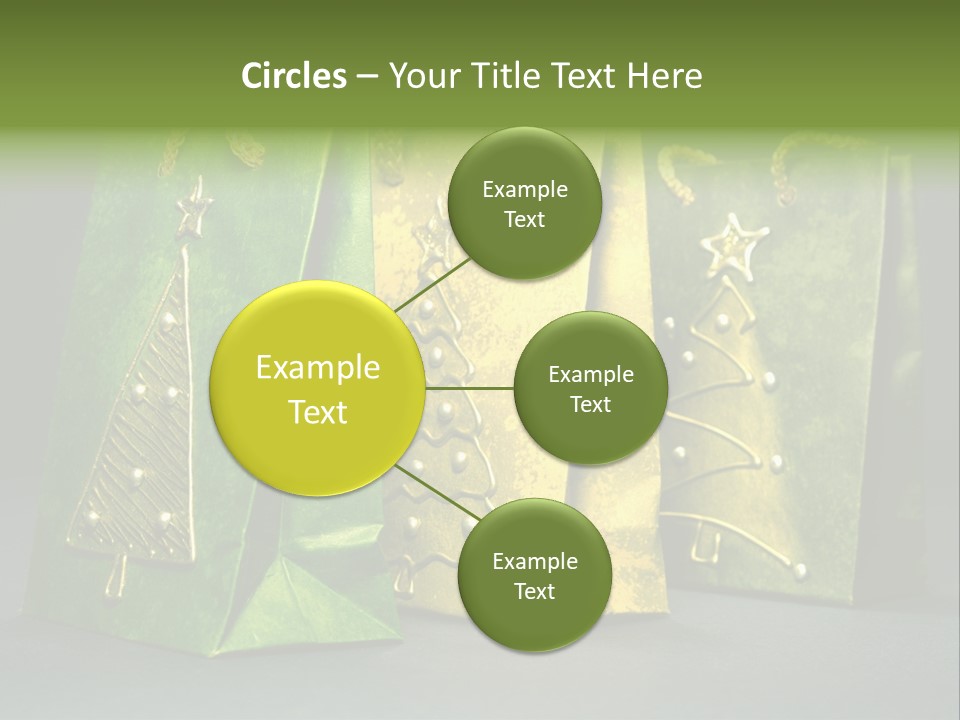 Circles – Your Title Text Here

Example Text

Example Text

Example Text

Example Text